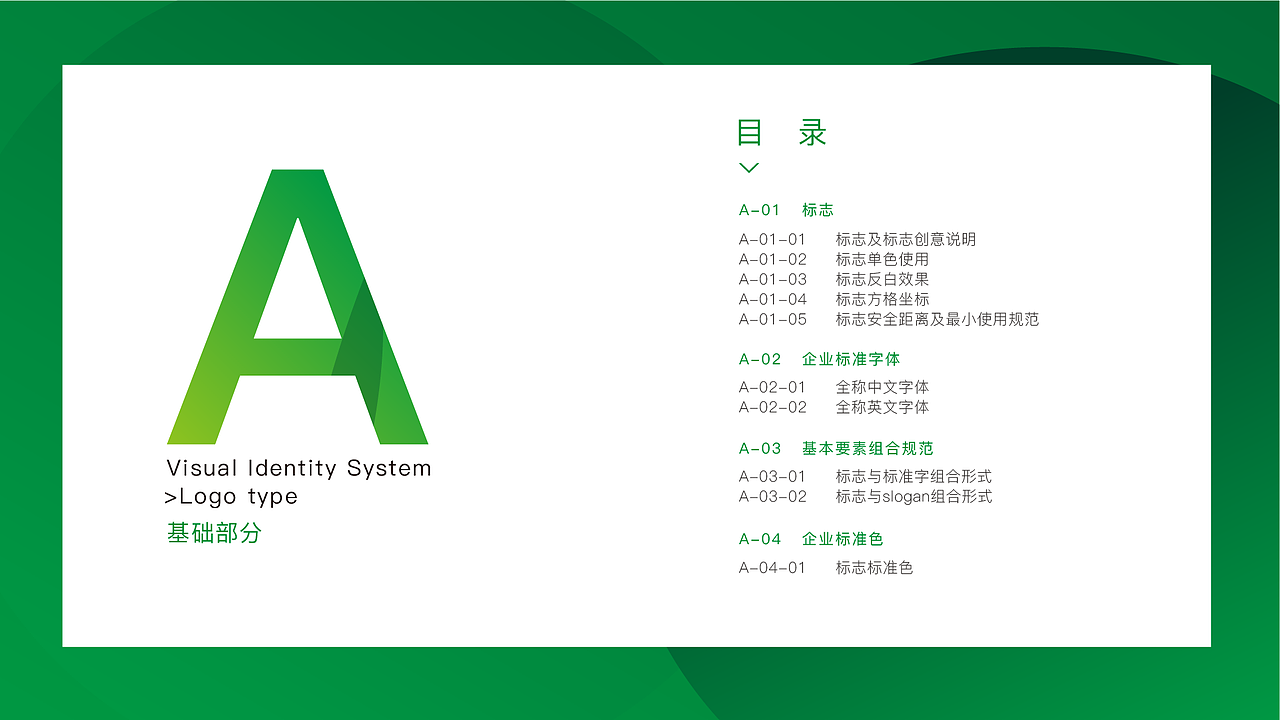 A

Visual Identity System
>Logo type
基础部分

目　录

A-01　标志
A-01-01　标志及标志创意说明
A-01-02　标志单色使用
A-01-03　标志反白效果
A-01-04　标志方格坐标
A-01-05　标志安全距离及最小使用规范

A-02　企业标准字体
A-02-01　全称中文字体
A-02-02　全称英文字体

A-03　基本要素组合规范
A-03-01　标志与标准字组合形式
A-03-02　标志与slogan组合形式

A-04　企业标准色
A-04-01　标志标准色